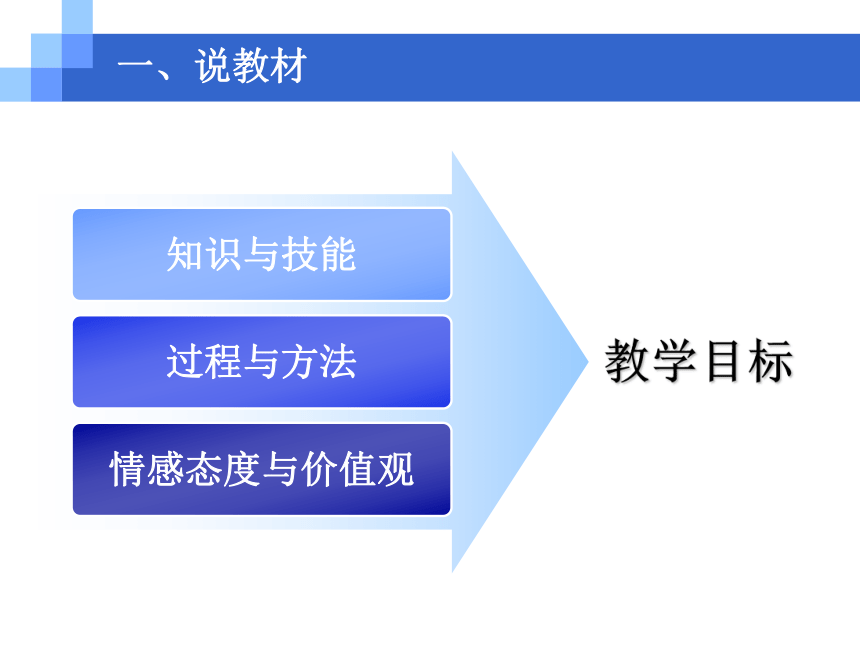 一、说教材

知识与技能

过程与方法

情感态度与价值观

教学目标